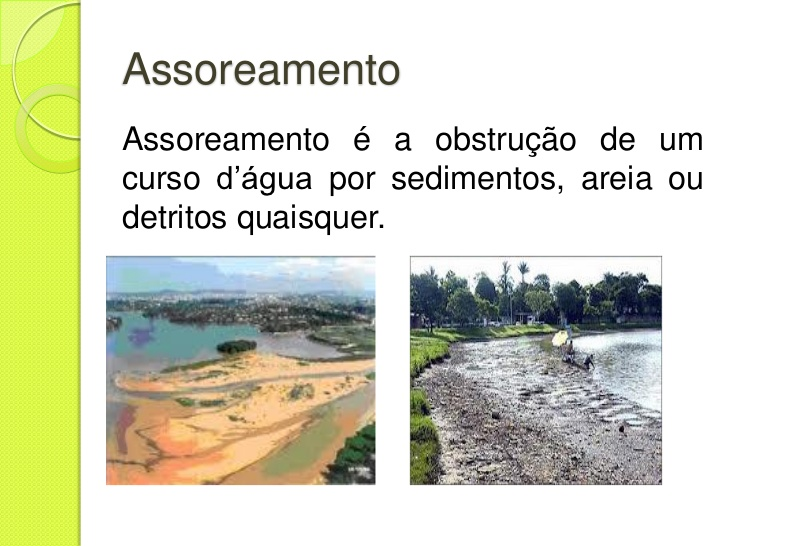 Assoreamento

Assoreamento é a obstrução de um curso d’água por sedimentos, areia ou detritos quaisquer.